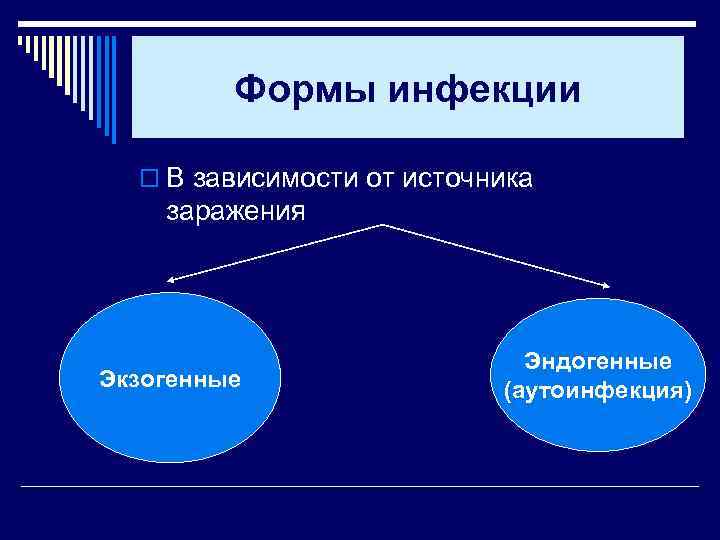 Формы инфекции

В зависимости от источника заражения

Экзогенные

Эндогенные (аутоинфекция)